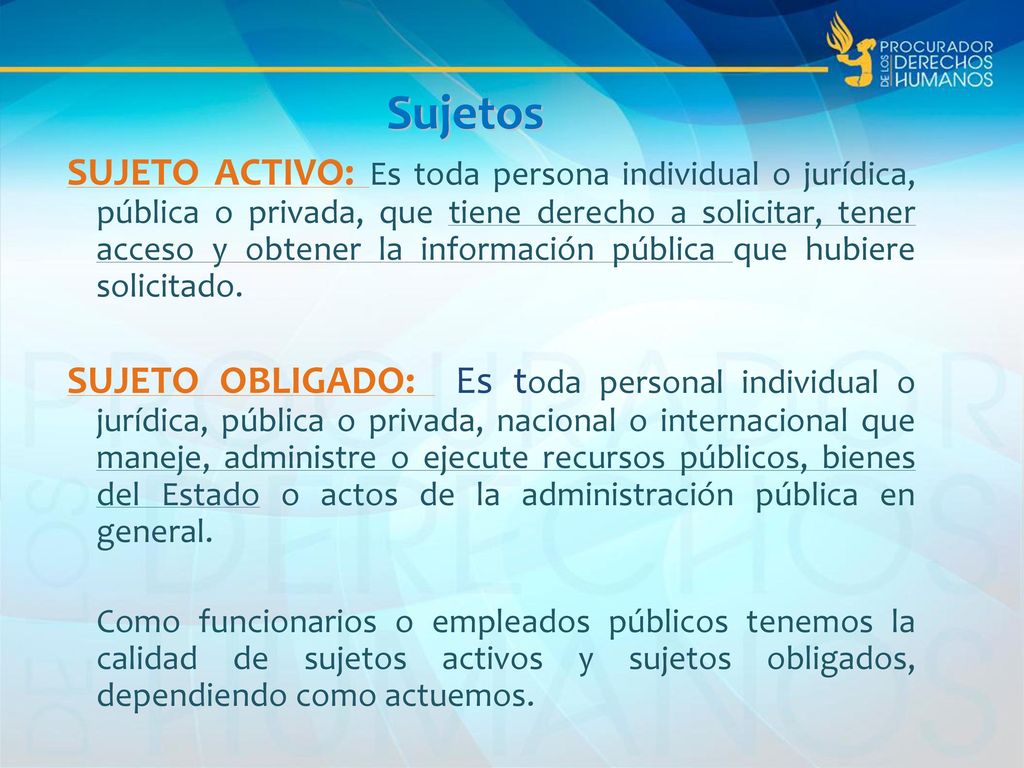 PROCURADOR DE LOS DERECHOS HUMANOS

Sujetos

SUJETO ACTIVO: Es toda persona individual o jurídica, pública o privada, que tiene derecho a solicitar, tener acceso y obtener la información pública que hubiere solicitado.

SUJETO OBLIGADO: Es toda personal individual o jurídica, pública o privada, nacional o internacional que maneje, administre o ejecute recursos públicos, bienes del Estado o actos de la administración pública en general.

Como funcionarios o empleados públicos tenemos la calidad de sujetos activos y sujetos obligados, dependiendo como actuemos.